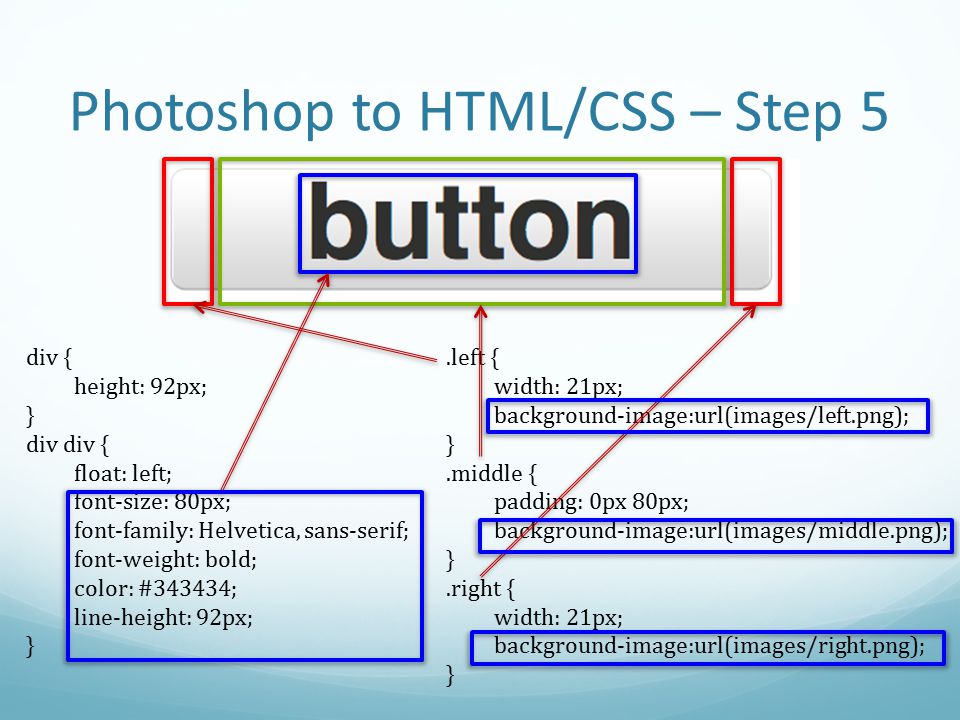 Photoshop to HTML/CSS – Step 5

button

div {
height: 92px;
}
div div {
float: left;
font-size: 80px;
font-family: Helvetica, sans-serif;
font-weight: bold;
color: #343434;
line-height: 92px;
}

.left {
width: 21px;
background-image:url(images/left.png);
}
.middle {
padding: 0px 80px;
background-image:url(images/middle.png);
}
.right {
width: 21px;
background-image:url(images/right.png);
}